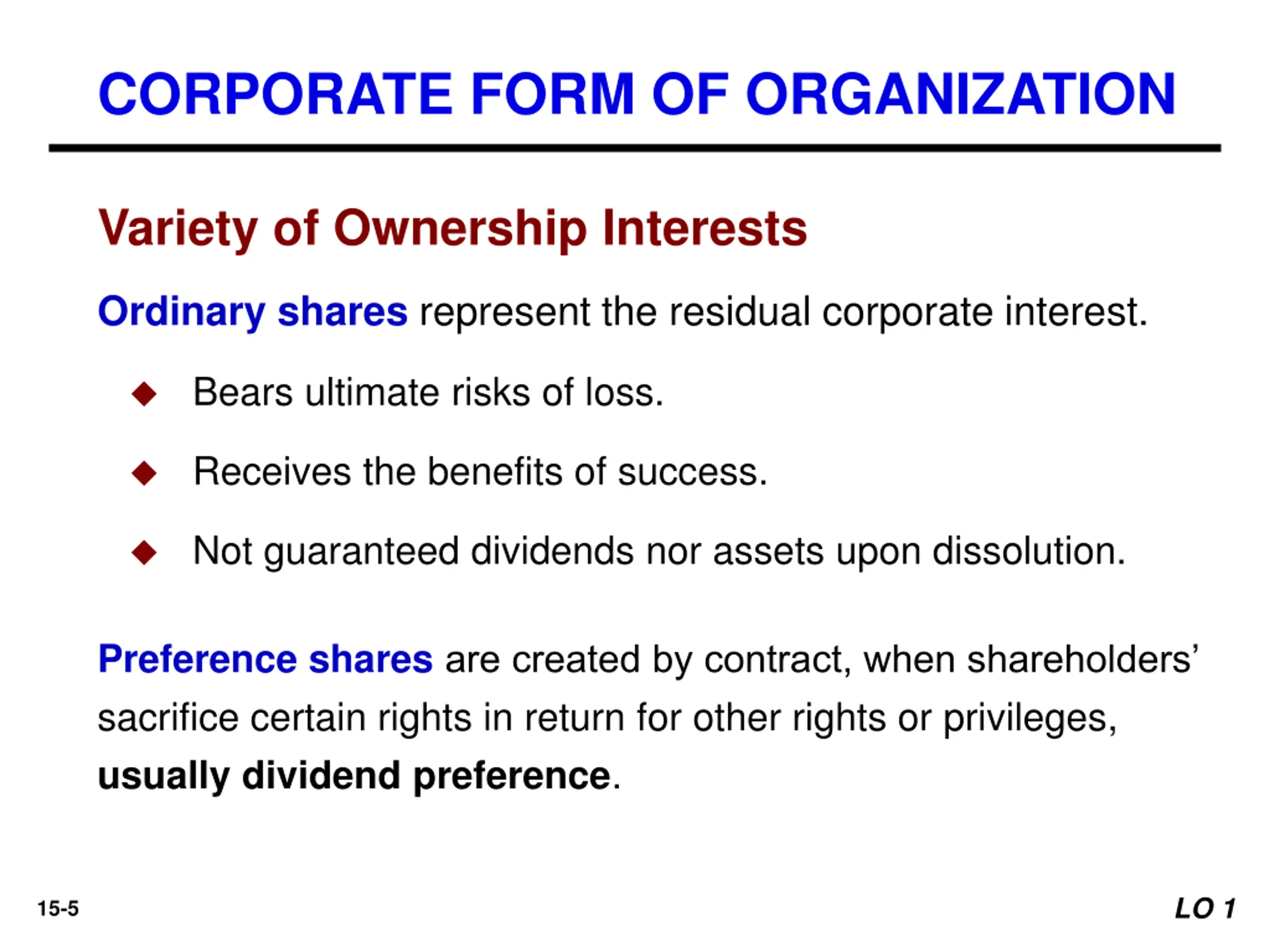 CORPORATE FORM OF ORGANIZATION

Variety of Ownership Interests

Ordinary shares represent the residual corporate interest.

◆ Bears ultimate risks of loss.

◆ Receives the benefits of success.

◆ Not guaranteed dividends nor assets upon dissolution.

Preference shares are created by contract, when shareholders' sacrifice certain rights in return for other rights or privileges, usually dividend preference.

15-5

LO 1